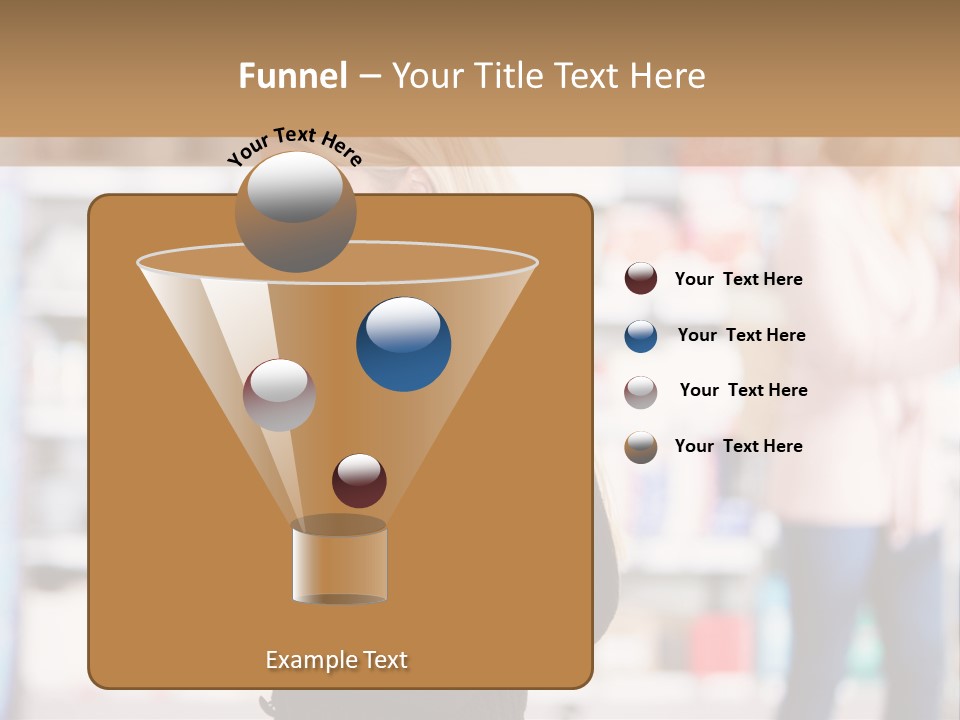 Funnel – Your Title Text Here

Your Text Here

Your Text Here

Your Text Here

Your Text Here

Your Text Here

Example Text